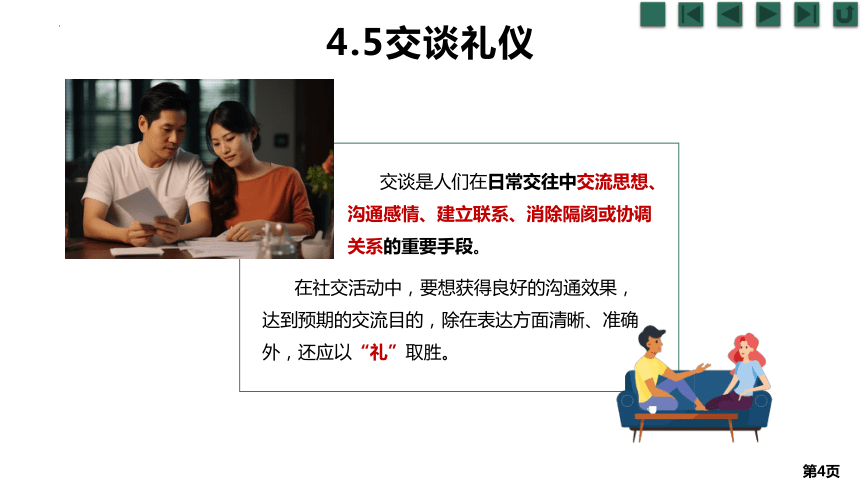 4.5交谈礼仪

交谈是人们在日常交往中交流思想、沟通感情、建立联系、消除隔阂或协调关系的重要手段。

在社交活动中，要想获得良好的沟通效果，达到预期的交流目的，除在表达方面清晰、准确外，还应以“礼”取胜。

第4页